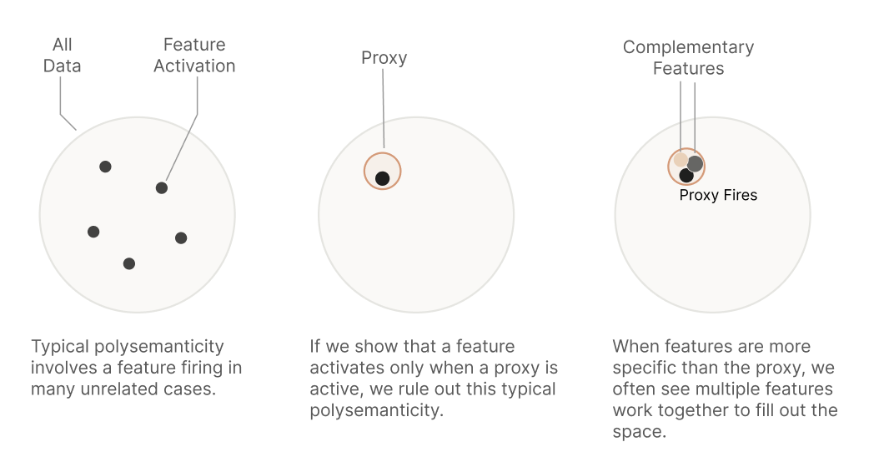 All Data

Feature Activation

Typical polysemanticity involves a feature firing in many unrelated cases.

Proxy

If we show that a feature activates only when a proxy is active, we rule out this typical polysemanticity.

Complementary Features

Proxy Fires

When features are more specific than the proxy, we often see multiple features work together to fill out the space.